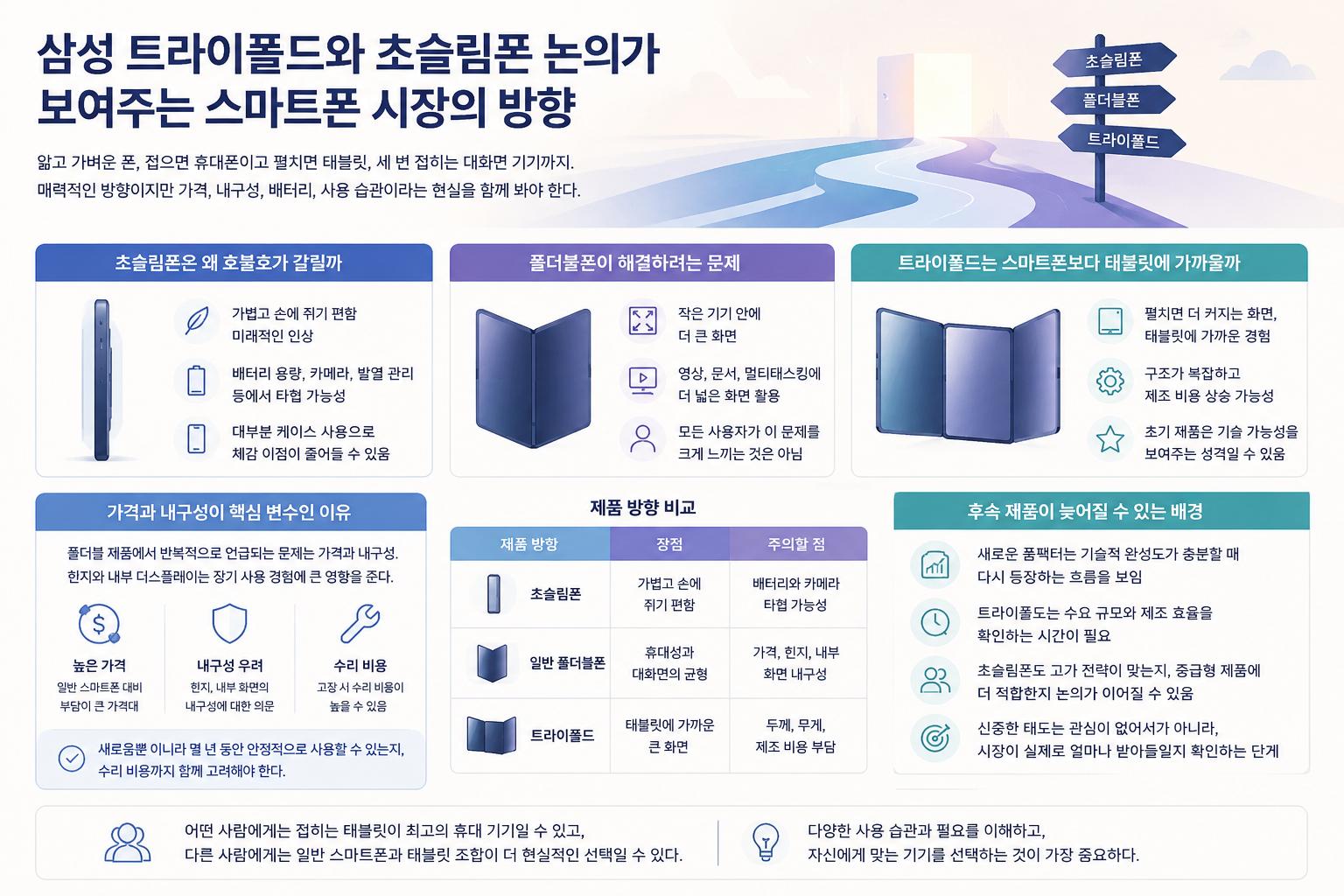 삼성 트라이폴드와 초슬림폰 논의가 보여주는 스마트폰 시장의 방향

얇고 가벼운 폰, 접으면 휴대폰이고 펼치면 태블릿, 세 번 접히는 대화면 기기까지. 매력적인 방향이지만 가격, 내구성, 배터리, 사용 습관이라는 현실을 함께 봐야 한다.

초슬림폰
폴더블폰
트라이폴드

초슬림폰은 왜 호불호가 갈릴까

가볍고 손에 쥐기 편함 미래적인 인상

배터리 용량, 카메라, 발열 관리 등에서 타협 가능성

대부분 케이스 사용으로 체감 이점이 줄어들 수 있음

폴더블폰이 해결하려는 문제

작은 기기 안에 더 큰 화면

영상, 문서, 멀티태스킹에 더 넓은 화면 활용

모든 사용자가 이 문제를 크게 느끼는 것은 아님

트라이폴드는 스마트폰보다 태블릿에 가까울까

펼치면 더 커지는 화면, 태블릿에 가까운 경험

구조가 복잡하고 제조 비용 상승 가능성

초기 제품은 기술 가능성을 보여주는 성격일 수 있음

가격과 내구성이 핵심 변수인 이유

폴더블 제품에서 반복적으로 언급되는 문제는 가격과 내구성. 힌지와 내부 디스플레이는 장기 사용 경험에 큰 영향을 준다.

높은 가격
일반 스마트폰 대비 부담이 큰 가격대

내구성 우려
힌지, 내부 화면의 내구성에 대한 의문

수리 비용
고장 시 수리 비용이 높을 수 있음

새로움뿐 이니라 몇 년 동안 안정적으로 사용할 수 있는지, 수리 비용까지 함께 고려해야 한다.

제품 방향 비교

| 제품 방향 | 장점 | 주의할 점 |
|---|---|---|
| 초슬림폰 | 가볍고 손에 쥐기 편함 | 배터리와 카메라 타협 가능성 |
| 일반 폴더블폰 | 휴대성과 대화면의 균형 | 가격, 힌지, 내부 화면 내구성 |
| 트라이폴드 | 태블릿에 가까운 큰 화면 | 두께, 무게, 제조 비용 부담 |

후속 제품이 늦어질 수 있는 배경

새로운 폼팩터는 기술적 완성도가 충분할 때 다시 등장하는 흐름을 보임

트라이폴드는 수요 규모와 제조 효율을 확인하는 시간이 필요

초슬림폰도 고가 전략이 맞는지, 중급형 제품에 더 적합한지 논의가 이어질 수 있음

신중한 태도는 관심이 없어서가 아니라, 시장이 실제로 얼마나 받아들일지 확인하는 단계

어떤 사람에게는 접히는 태블릿이 최고의 휴대 기기일 수 있고, 다른 사람에게는 일반 스마트폰과 태블릿 조합이 더 현실적인 선택일 수 있다.

다양한 사용 습관과 필요를 이해하고, 자신에게 맞는 기기를 선택하는 것이 가장 중요하다.